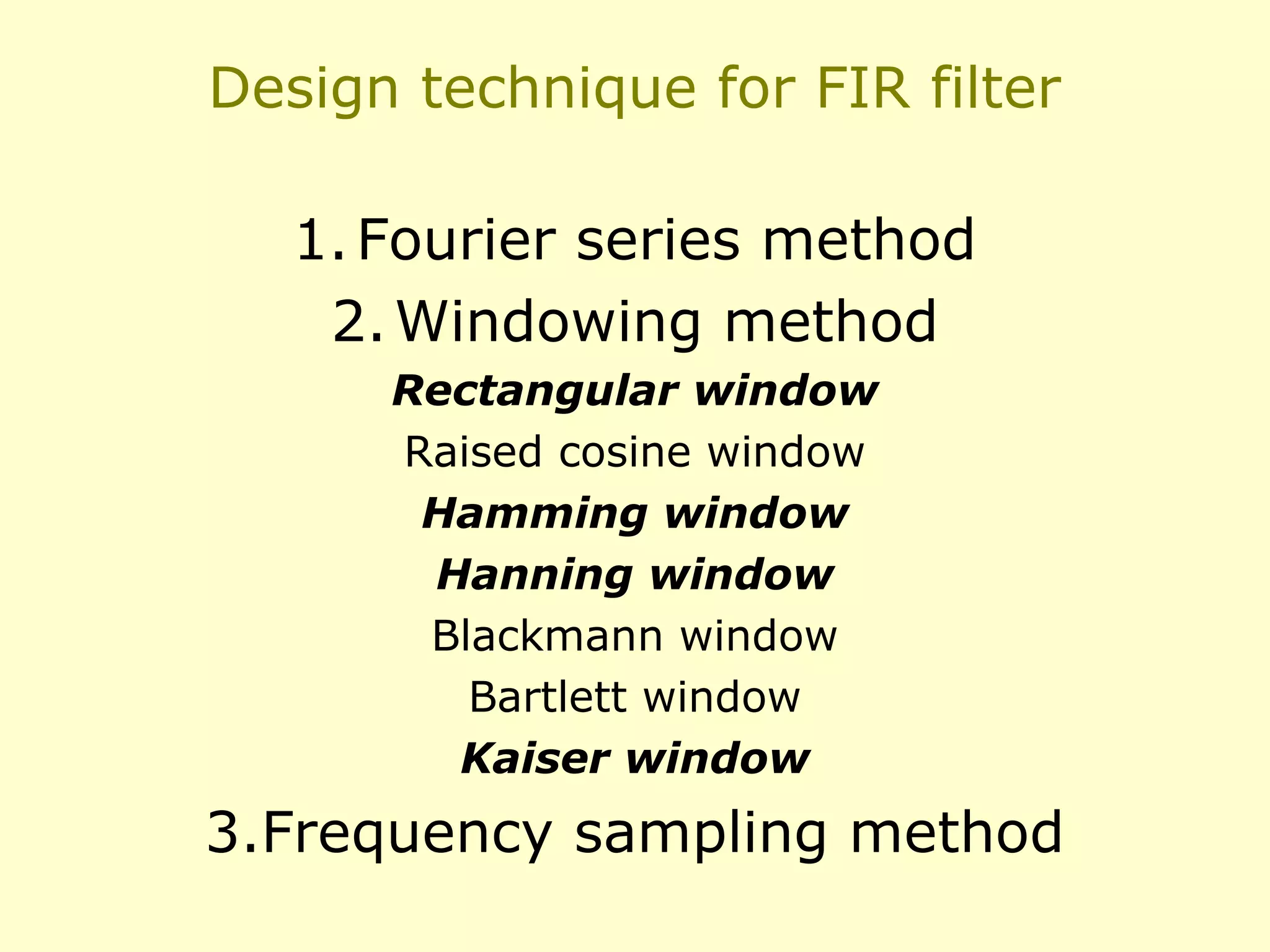 Design technique for FIR filter

1. Fourier series method

2. Windowing method

Rectangular window

Raised cosine window

Hamming window

Hanning window

Blackmann window

Bartlett window

Kaiser window

3.Frequency sampling method